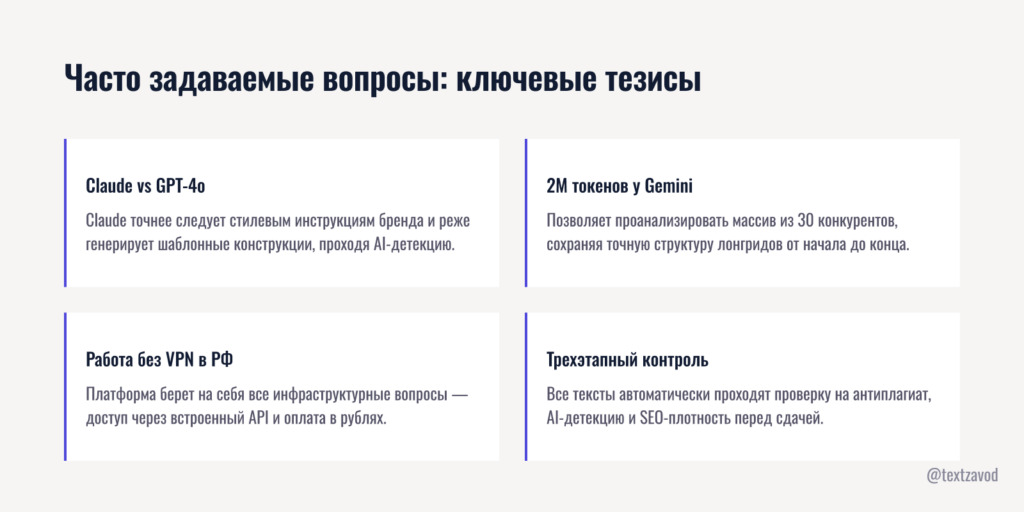 Часто задаваемые вопросы: ключевые тезисы

Claude vs GPT-4o

Claude точнее следует стилевым инструкциям бренда и реже генерирует шаблонные конструкции, проходя AI-детекцию.

2M токенов у Gemini

Позволяет проанализировать массив из 30 конкурентов, сохраняя точную структуру лонгридов от начала до конца.

Работа без VPN в РФ

Платформа берет на себя все инфраструктурные вопросы — доступ через встроенный API и оплата в рублях.

Трехэтапный контроль

Все тексты автоматически проходят проверку на антиплагиат, AI-детекцию и SEO-плотность перед сдачей.

@textzavod